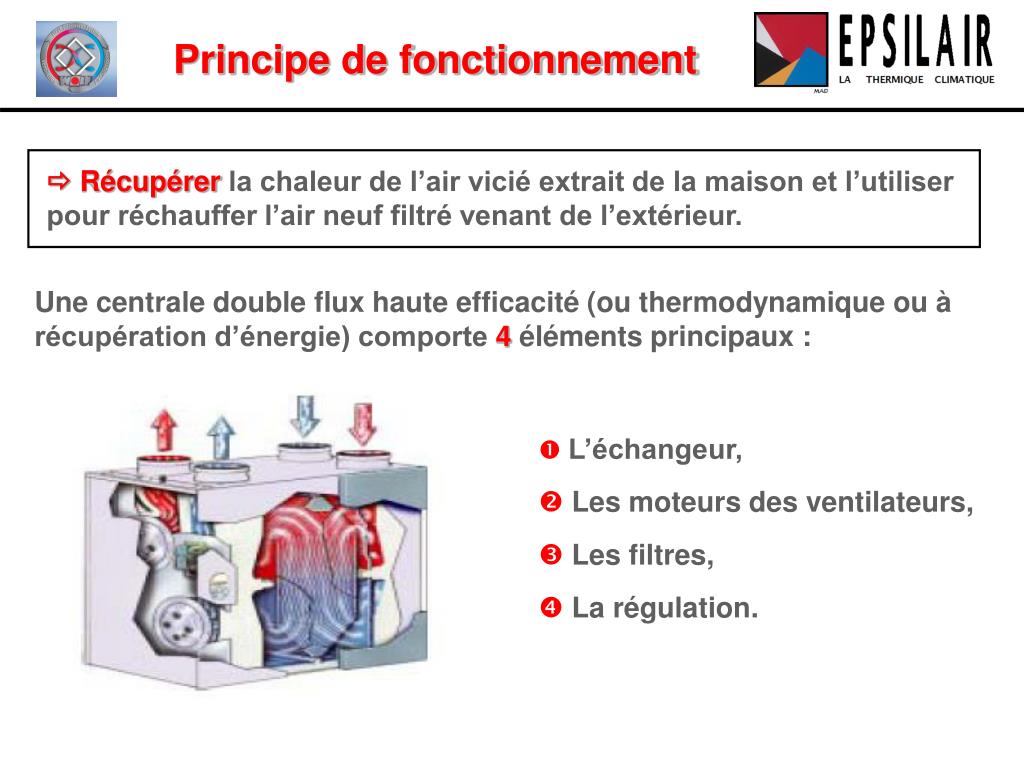 Principe de fonctionnement

EPSILAIR
LA THERMIQUE CLIMATIQUE
MAD

⇨ Récupérer la chaleur de l'air vicié extrait de la maison et l'utiliser pour réchauffer l'air neuf filtré venant de l'extérieur.

Une centrale double flux haute efficacité (ou thermodynamique ou à récupération d'énergie) comporte 4 éléments principaux :

❶ L'échangeur,

❷ Les moteurs des ventilateurs,

❸ Les filtres,

❹ La régulation.